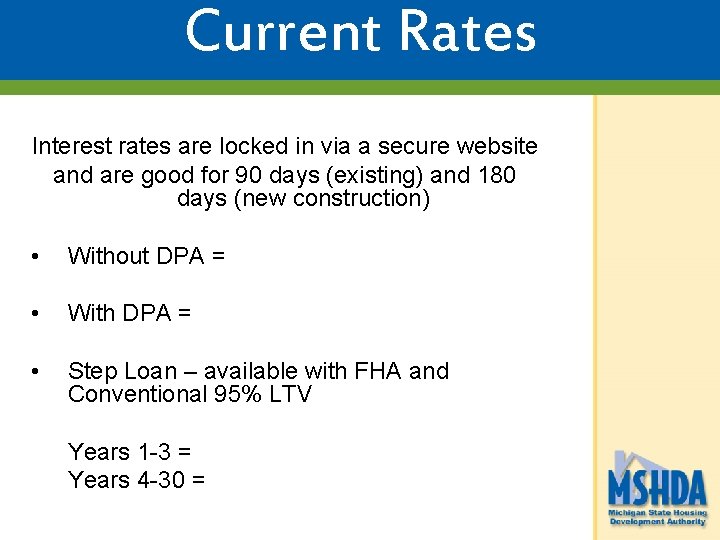 Current Rates

Interest rates are locked in via a secure website and are good for 90 days (existing) and 180 days (new construction)

• Without DPA =

• With DPA =

• Step Loan – available with FHA and Conventional 95% LTV

Years 1-3 =
Years 4-30 =

MSHDA
Michigan State Housing Development Authority